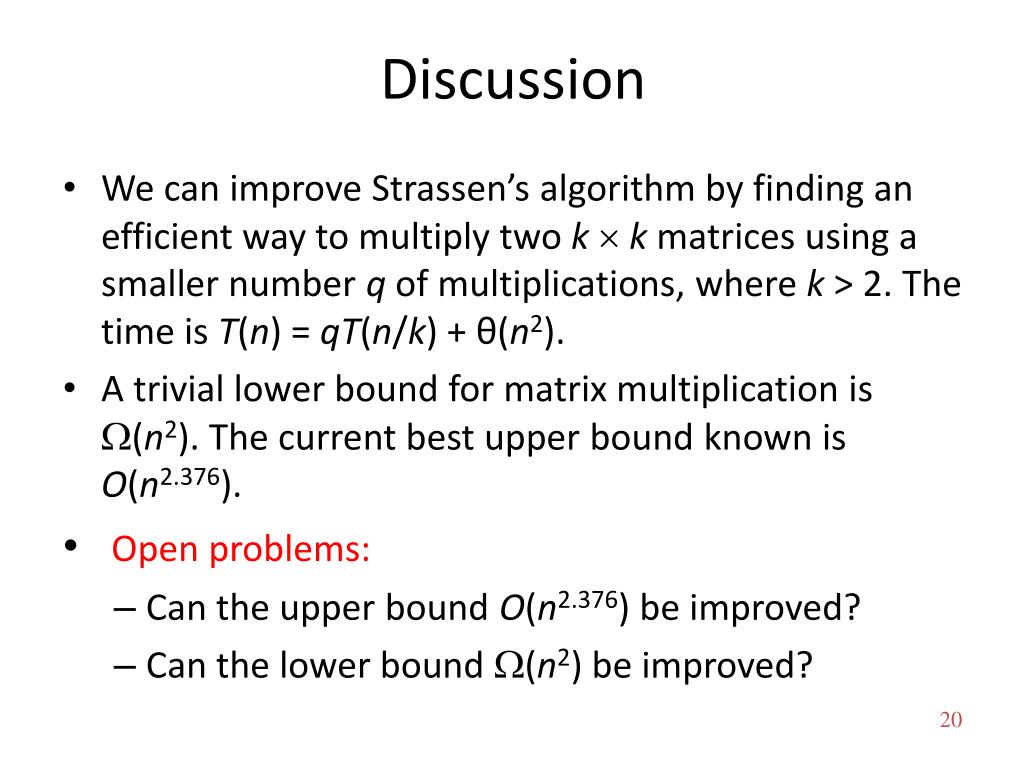 Discussion

• We can improve Strassen's algorithm by finding an efficient way to multiply two $k \times k$ matrices using a smaller number $q$ of multiplications, where $k > 2$. The time is $T(n) = qT(n/k) + \theta(n^2)$.

• A trivial lower bound for matrix multiplication is $\Omega(n^2)$. The current best upper bound known is $O(n^{2.376})$.

• Open problems:
– Can the upper bound $O(n^{2.376})$ be improved?
– Can the lower bound $\Omega(n^2)$ be improved?

20